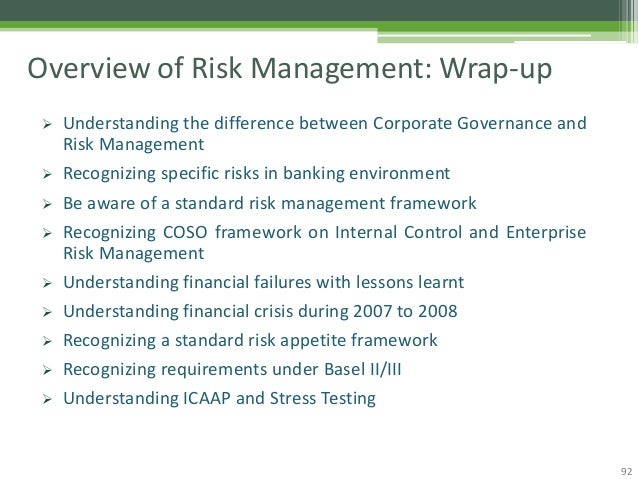 Overview of Risk Management: Wrap-up

➢ Understanding the difference between Corporate Governance and Risk Management

➢ Recognizing specific risks in banking environment

➢ Be aware of a standard risk management framework

➢ Recognizing COSO framework on Internal Control and Enterprise Risk Management

➢ Understanding financial failures with lessons learnt

➢ Understanding financial crisis during 2007 to 2008

➢ Recognizing a standard risk appetite framework

➢ Recognizing requirements under Basel II/III

➢ Understanding ICAAP and Stress Testing

92